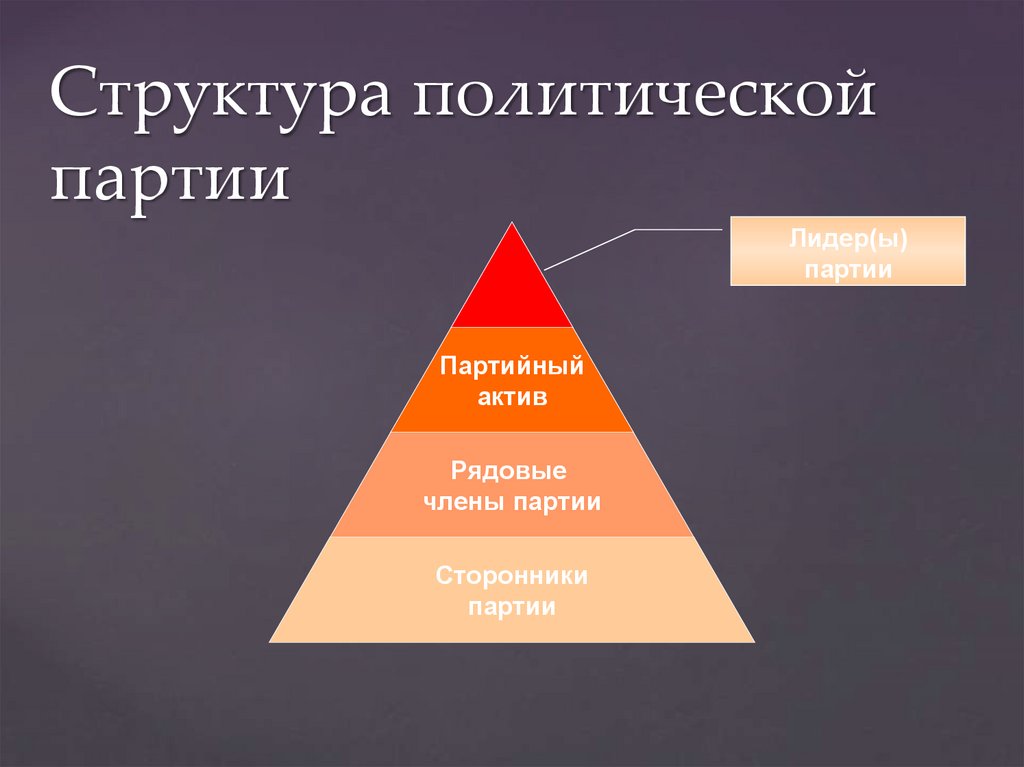 Структура политической партии

Лидер(ы) партии

Партийный актив

Рядовые члены партии

Сторонники партии